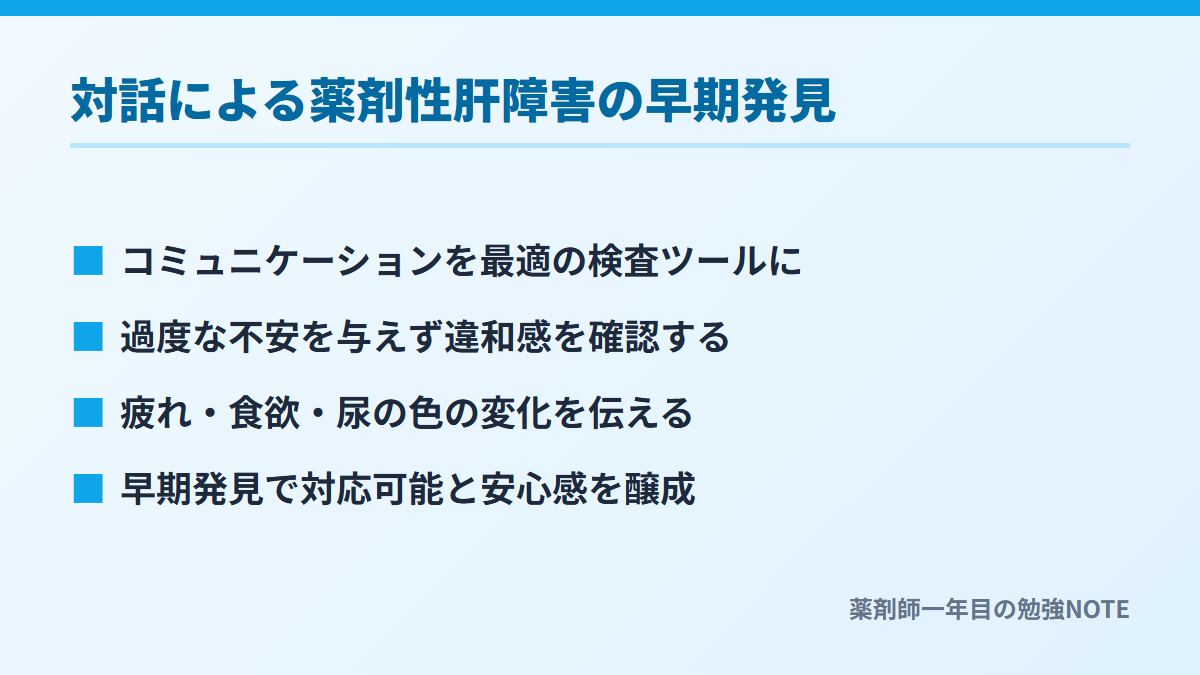 対話による薬剤性肝障害の早期発見

■ コミュニケーションを最適の検査ツールに

■ 過度な不安を与えず違和感を確認する

■ 疲れ・食欲・尿の色の変化を伝える

■ 早期発見で対応可能と安心感を醸成

薬剤師一年目の勉強NOTE